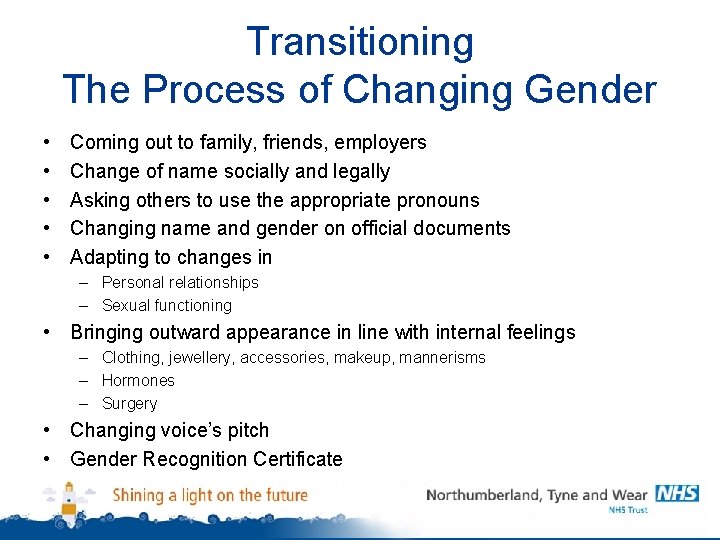 Transitioning
The Process of Changing Gender

• Coming out to family, friends, employers
• Change of name socially and legally
• Asking others to use the appropriate pronouns
• Changing name and gender on official documents
• Adapting to changes in
– Personal relationships
– Sexual functioning
• Bringing outward appearance in line with internal feelings
– Clothing, jewellery, accessories, makeup, mannerisms
– Hormones
– Surgery
• Changing voice's pitch
• Gender Recognition Certificate

Shining a light on the future

Northumberland, Tyne and Wear NHS
NHS Trust